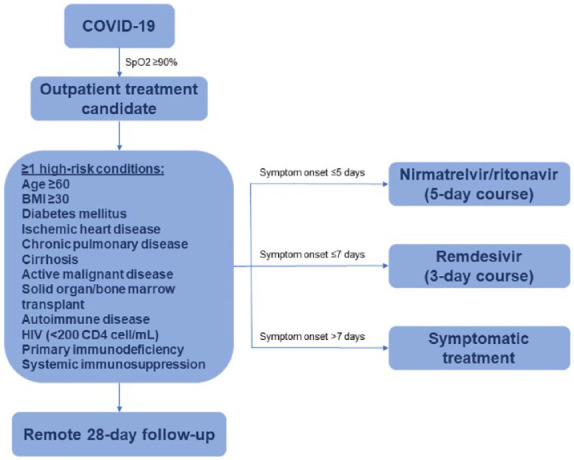 COVID-19

SpO2 ≥90%

Outpatient treatment candidate

≥1 high-risk conditions:
Age ≥60
BMI ≥30
Diabetes mellitus
Ischemic heart disease
Chronic pulmonary disease
Cirrhosis
Active malignant disease
Solid organ/bone marrow transplant
Autoimmune disease
HIV (<200 CD4 cell/mL)
Primary immunodeficiency
Systemic immunosuppression

Symptom onset ≤5 days

Nirmatrelvir/ritonavir (5-day course)

Symptom onset ≤7 days

Remdesivir (3-day course)

Symptom onset >7 days

Symptomatic treatment

Remote 28-day follow-up